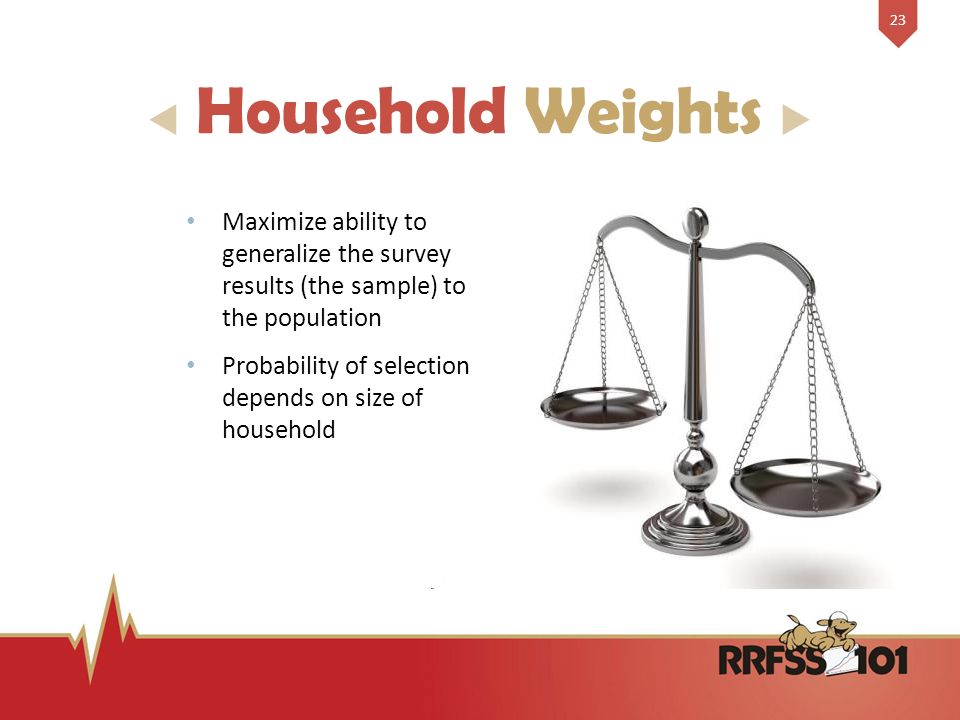 23

Household Weights

• Maximize ability to generalize the survey results (the sample) to the population

• Probability of selection depends on size of household

RRFSS 101